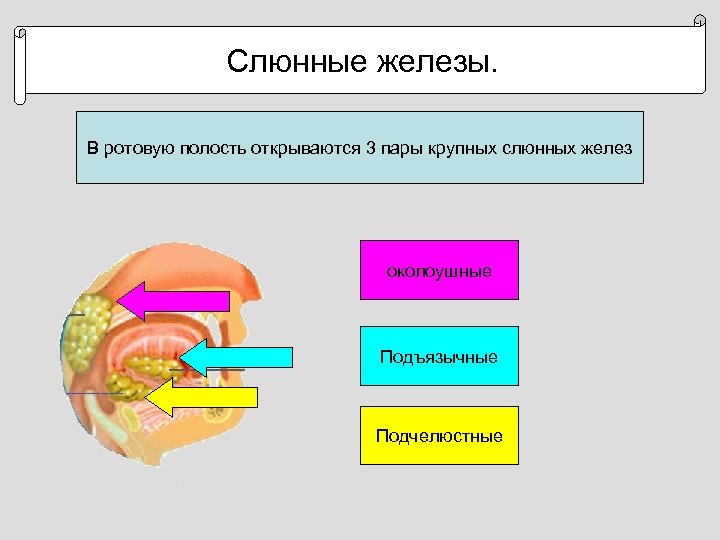 Слюнные железы.

В ротовую полость открываются 3 пары крупных слюнных желез

околоушные

Подъязычные

Подчелюстные